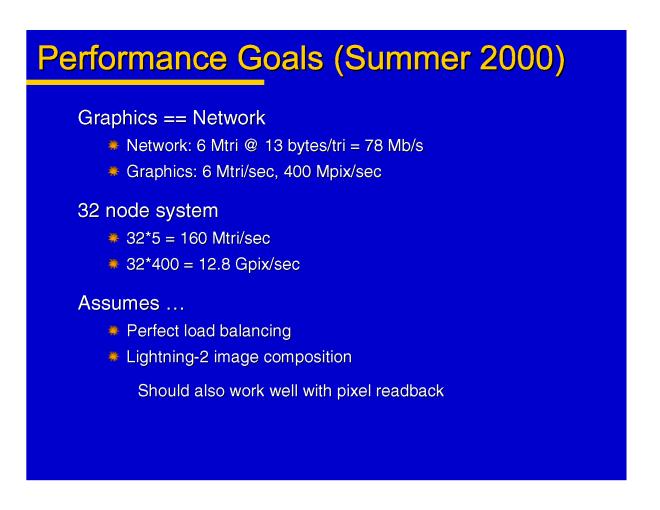 Performance Goals (Summer 2000)

Graphics == Network

Network: 6 Mtri @ 13 bytes/tri = 78 Mb/s

Graphics: 6 Mtri/sec, 400 Mpix/sec

32 node system

32*5 = 160 Mtri/sec

32*400 = 12.8 Gpix/sec

Assumes …

Perfect load balancing

Lightning-2 image composition

Should also work well with pixel readback